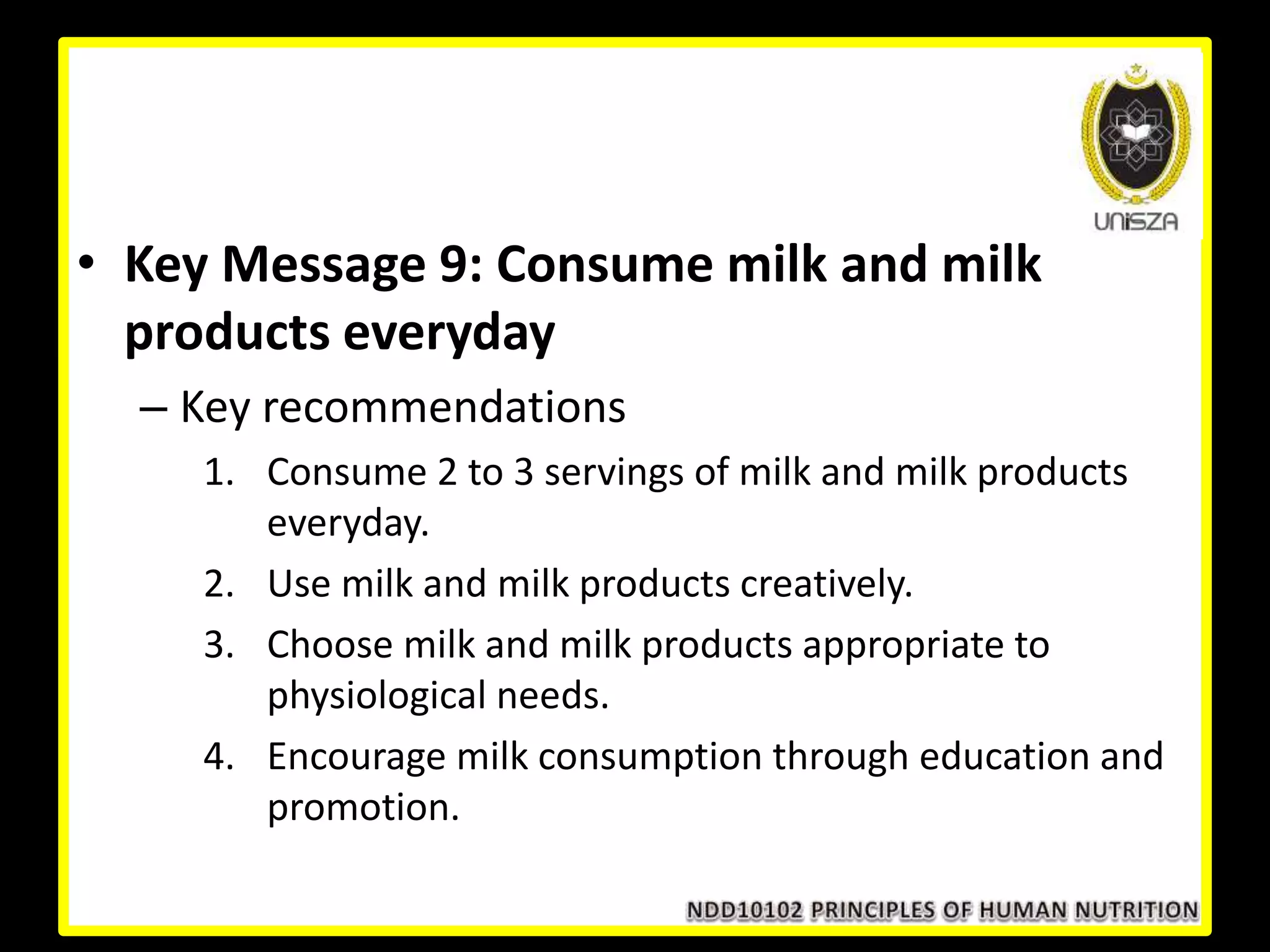 UniSZA

• Key Message 9: Consume milk and milk products everyday

– Key recommendations

1. Consume 2 to 3 servings of milk and milk products everyday.
2. Use milk and milk products creatively.
3. Choose milk and milk products appropriate to physiological needs.
4. Encourage milk consumption through education and promotion.

NDD10102 PRINCIPLES OF HUMAN NUTRITION